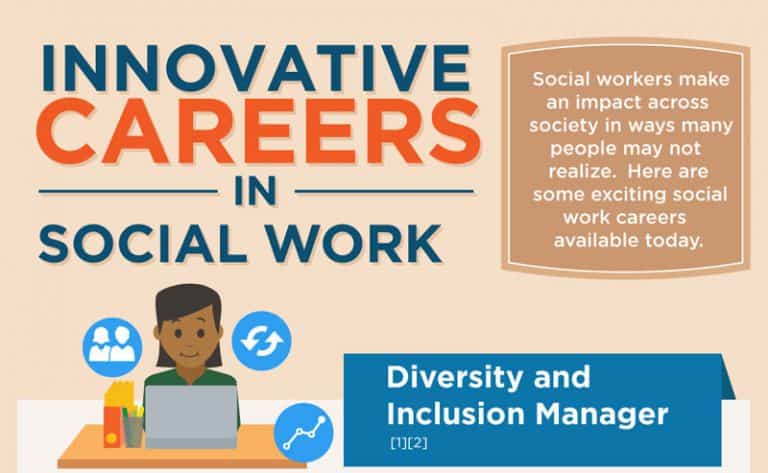 INNOVATIVE CAREERS IN SOCIAL WORK

Social workers make an impact across society in ways many people may not realize. Here are some exciting social work careers available today.

Diversity and Inclusion Manager
[1][2]